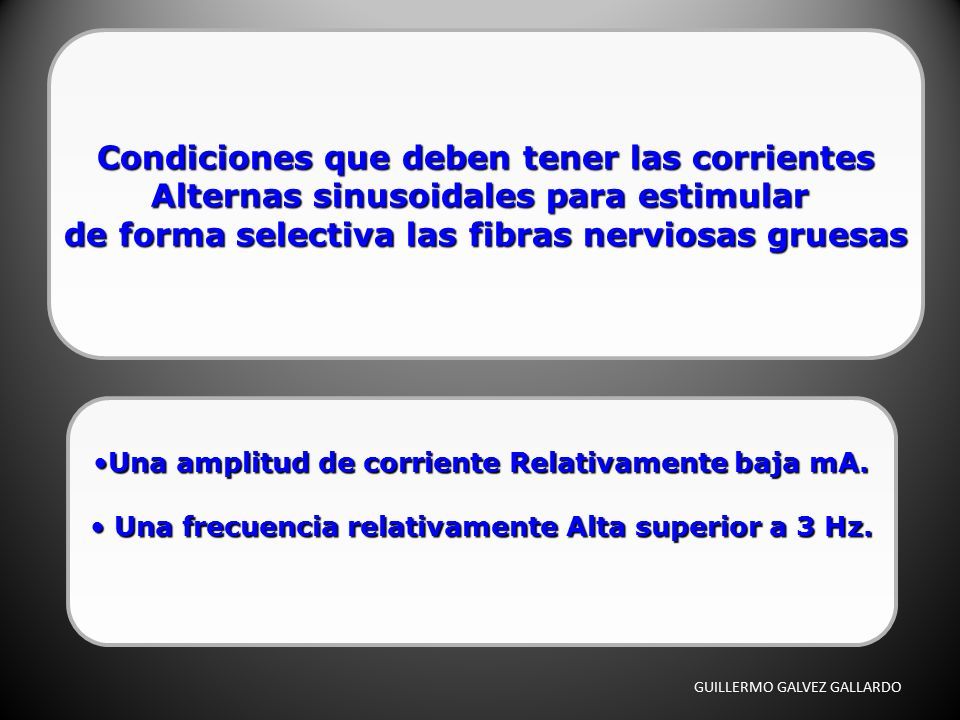 Condiciones que deben tener las corrientes Alternas sinusoidales para estimular de forma selectiva las fibras nerviosas gruesas

•Una amplitud de corriente Relativamente baja mA.

• Una frecuencia relativamente Alta superior a 3 Hz.

GUILLERMO GALVEZ GALLARDO